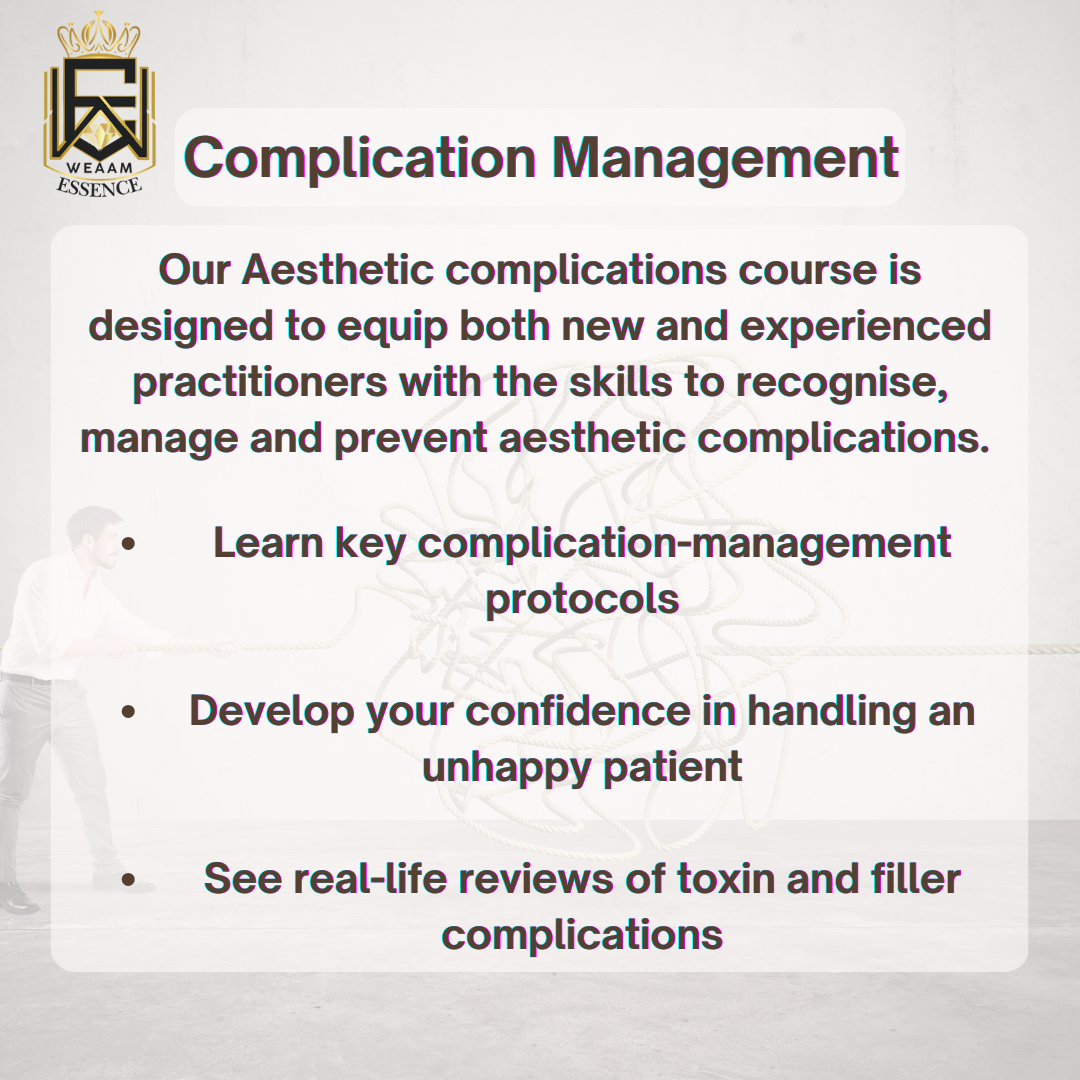 WEAAM ESSENCE

Complication Management

Our Aesthetic complications course is designed to equip both new and experienced practitioners with the skills to recognise, manage and prevent aesthetic complications.

• Learn key complication-management protocols

• Develop your confidence in handling an unhappy patient

• See real-life reviews of toxin and filler complications